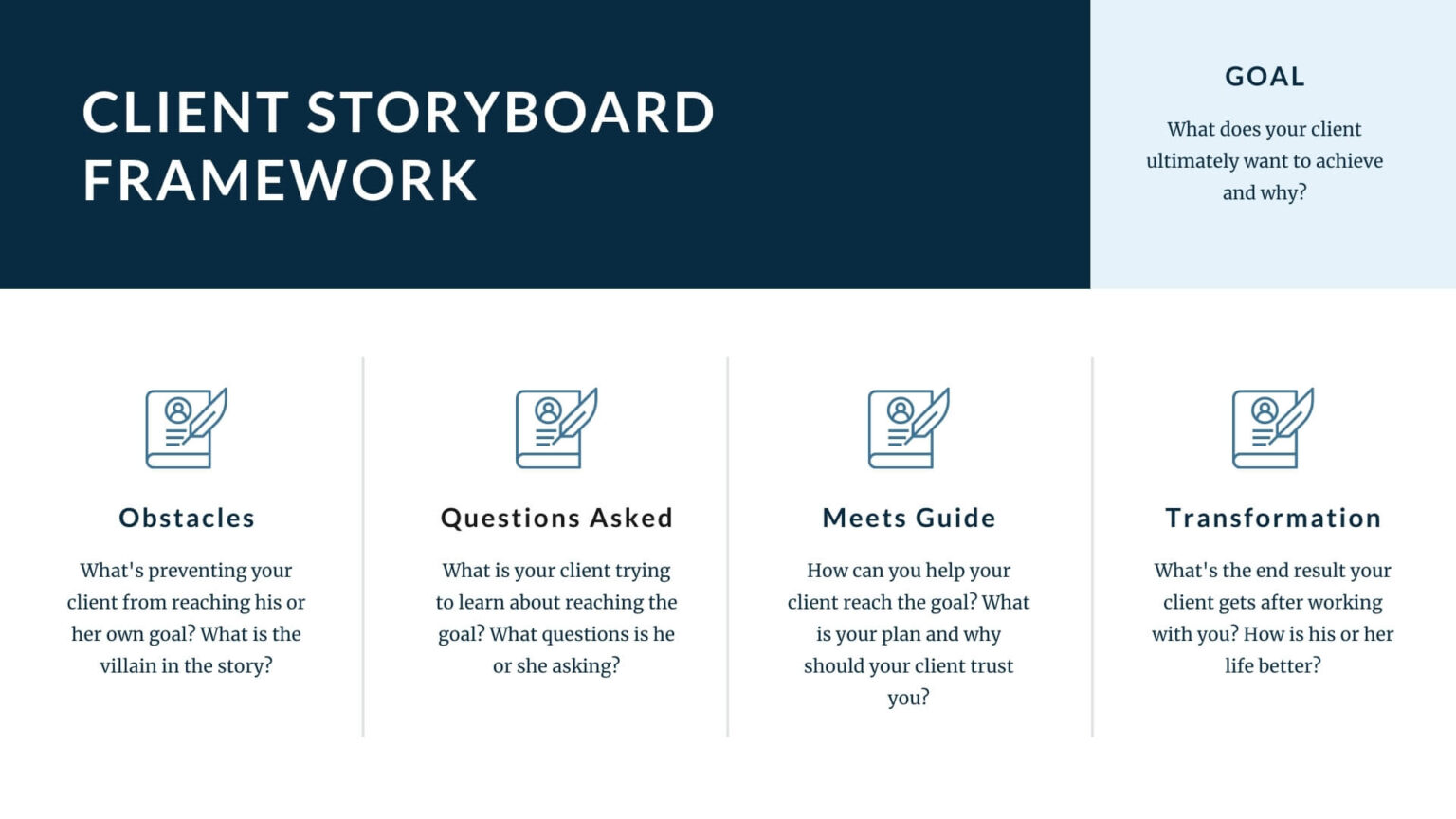 CLIENT STORYBOARD FRAMEWORK

GOAL

What does your client ultimately want to achieve and why?

Obstacles

What's preventing your client from reaching his or her own goal? What is the villain in the story?

Questions Asked

What is your client trying to learn about reaching the goal? What questions is he or she asking?

Meets Guide

How can you help your client reach the goal? What is your plan and why should your client trust you?

Transformation

What's the end result your client gets after working with you? How is his or her life better?